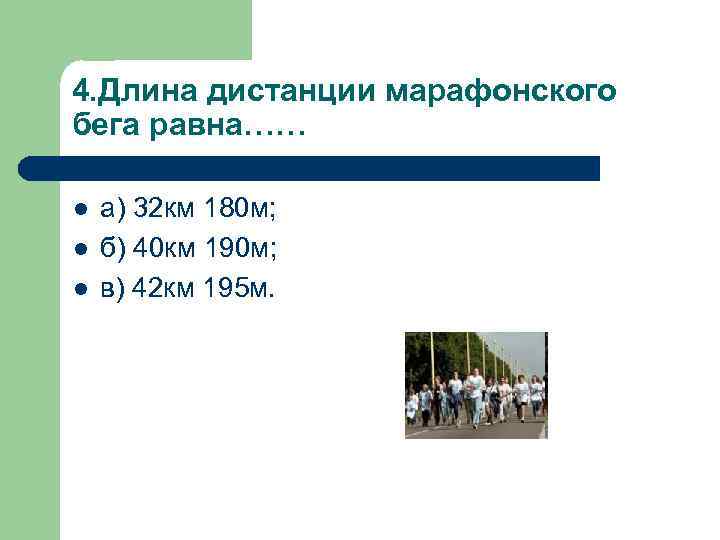 4.Длина дистанции марафонского бега равна……

- а) 32км 180м;
- б) 40км 190м;
- в) 42км 195м.